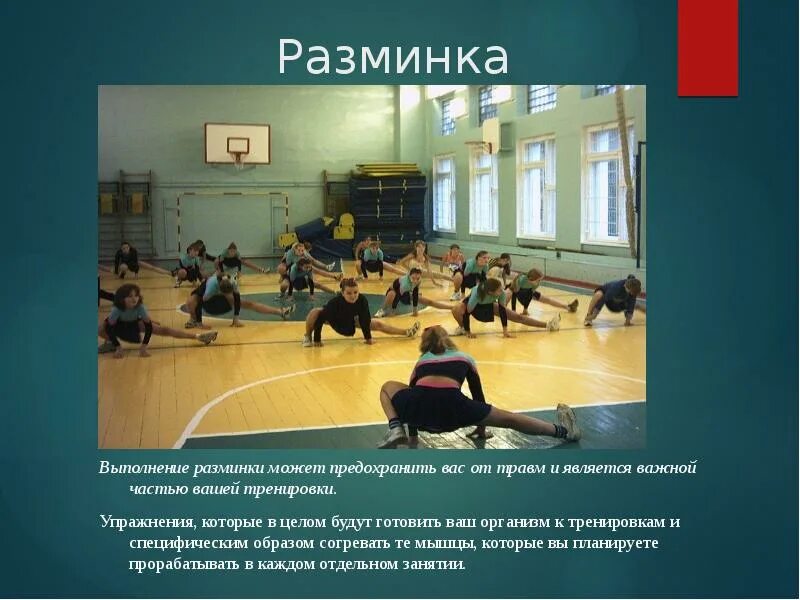 Разминка

Выполнение разминки может предохранить вас от травм и является важной частью вашей тренировки.

Упражнения, которые в целом будут готовить ваш организм к тренировкам и специфическим образом согревать те мышцы, которые вы планируете прорабатывать в каждом отдельном занятии.